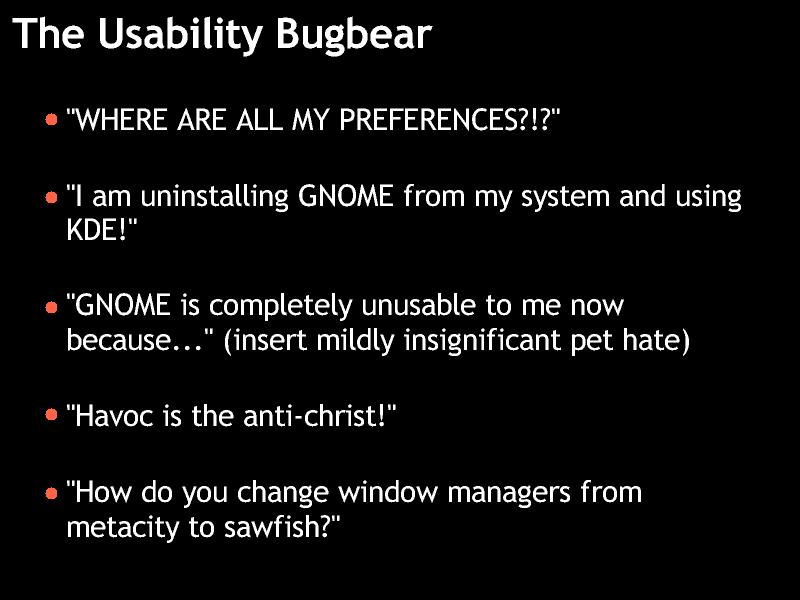 The Usability Bugbear

- "WHERE ARE ALL MY PREFERENCES?!?"

- "I am uninstalling GNOME from my system and using KDE!"

- "GNOME is completely unusable to me now because..." (insert mildly insignificant pet hate)

- "Havoc is the anti-christ!"

- "How do you change window managers from metacity to sawfish?"